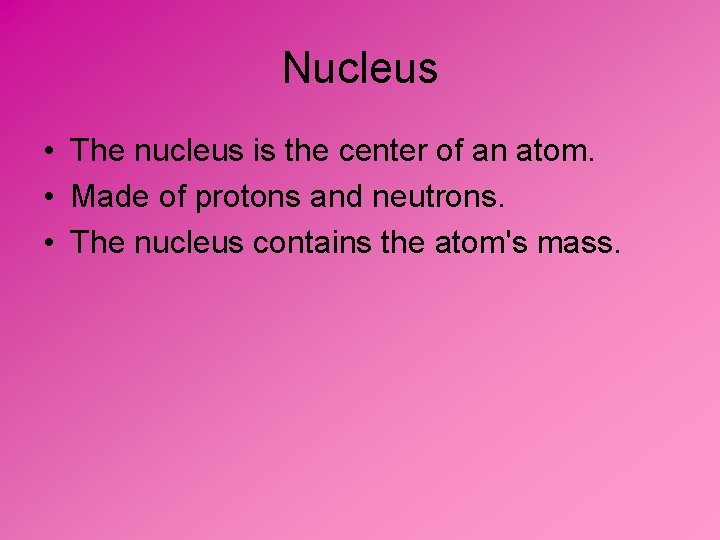 Nucleus

• The nucleus is the center of an atom.
• Made of protons and neutrons.
• The nucleus contains the atom's mass.